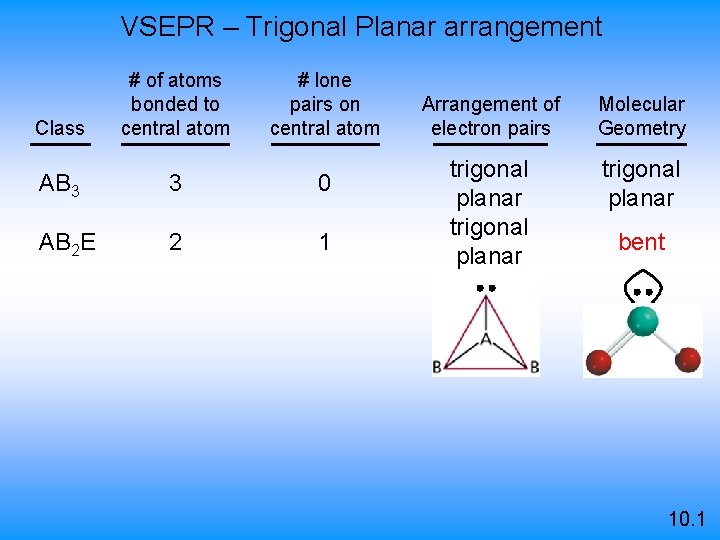 VSEPR – Trigonal Planar arrangement

| Class | # of atoms bonded to central atom | # lone pairs on central atom | Arrangement of electron pairs | Molecular Geometry |
|---|---|---|---|---|
| $AB_3$ | 3 | 0 | trigonal planar | trigonal planar |
| $AB_2E$ | 2 | 1 | trigonal planar | bent |

A
B
B

10.1